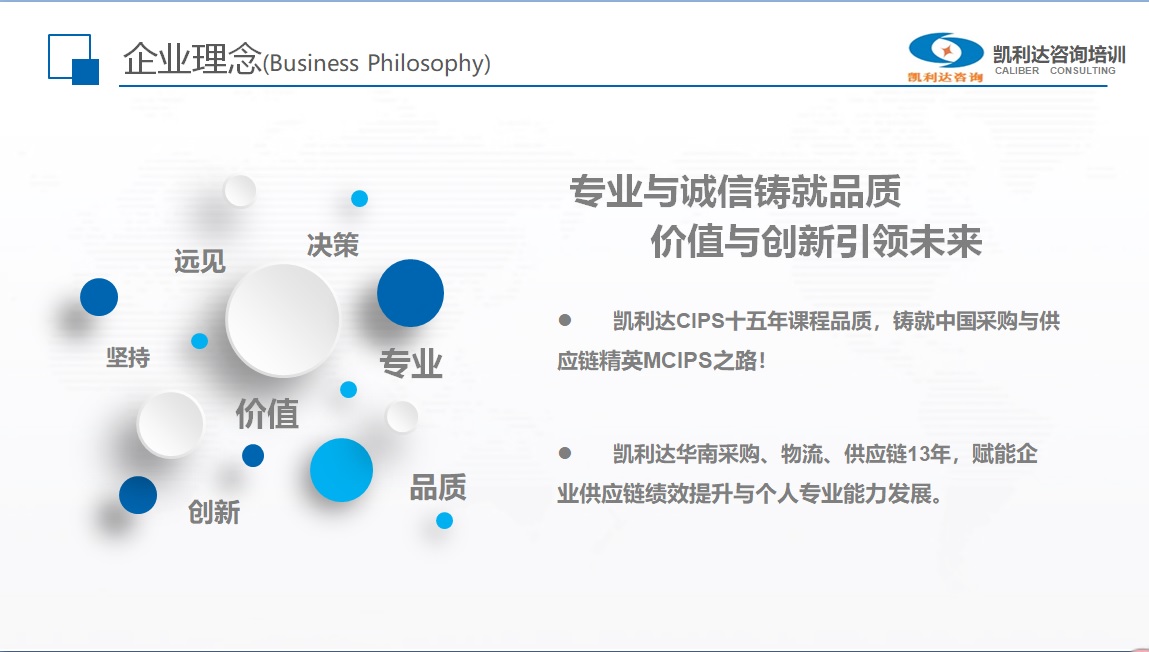 企业理念(Business Philosophy)

凯利达咨询 凯利达咨询培训 CALIBER CONSULTING

远见

决策

坚持

专业

价值

创新

品质

专业与诚信铸就品质
价值与创新引领未来

● 凯利达CIPS十五年课程品质，铸就中国采购与供应链精英MCIPS之路！

● 凯利达华南采购、物流、供应链13年，赋能企业供应链绩效提升与个人专业能力发展。